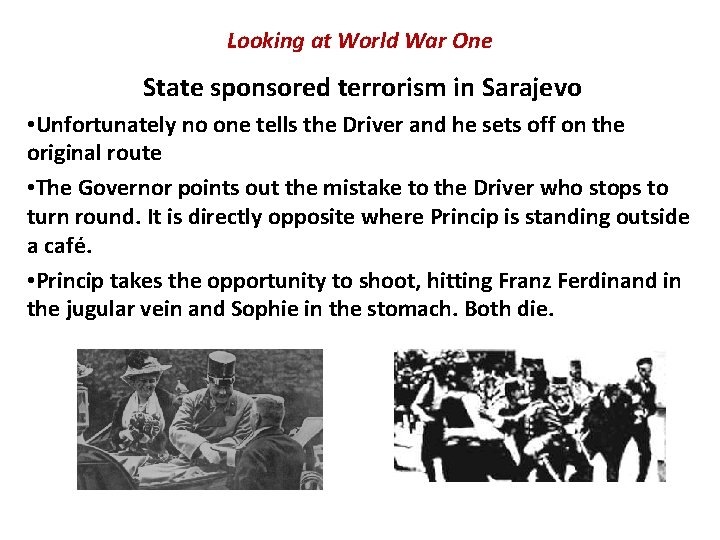 Looking at World War One

State sponsored terrorism in Sarajevo

•Unfortunately no one tells the Driver and he sets off on the original route

•The Governor points out the mistake to the Driver who stops to turn round. It is directly opposite where Princip is standing outside a café.

•Princip takes the opportunity to shoot, hitting Franz Ferdinand in the jugular vein and Sophie in the stomach. Both die.